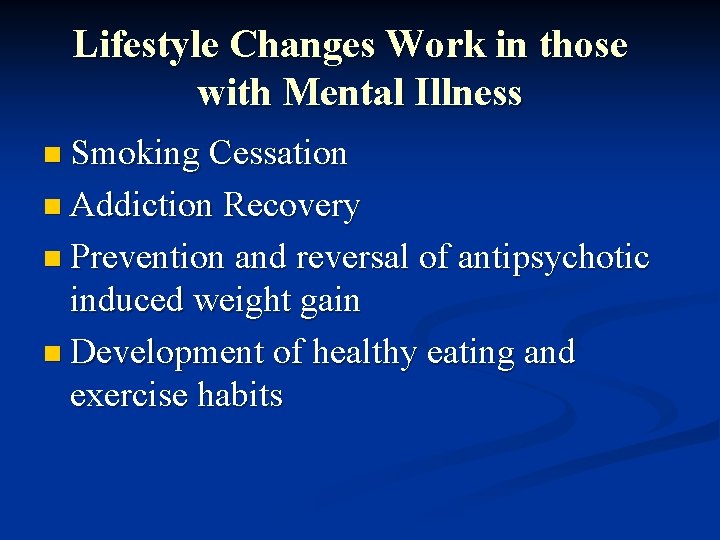 Lifestyle Changes Work in those with Mental Illness

- Smoking Cessation
- Addiction Recovery
- Prevention and reversal of antipsychotic induced weight gain
- Development of healthy eating and exercise habits